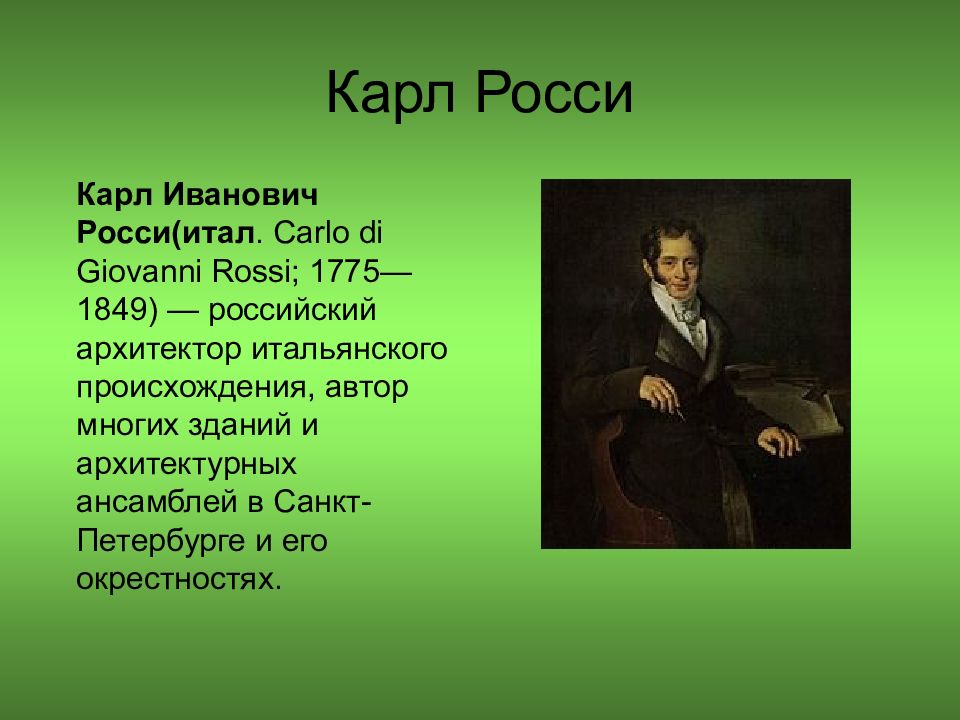 Карл Росси

Карл Иванович Росси(итал. Carlo di Giovanni Rossi; 1775—1849) — российский архитектор итальянского происхождения, автор многих зданий и архитектурных ансамблей в Санкт-Петербурге и его окрестностях.